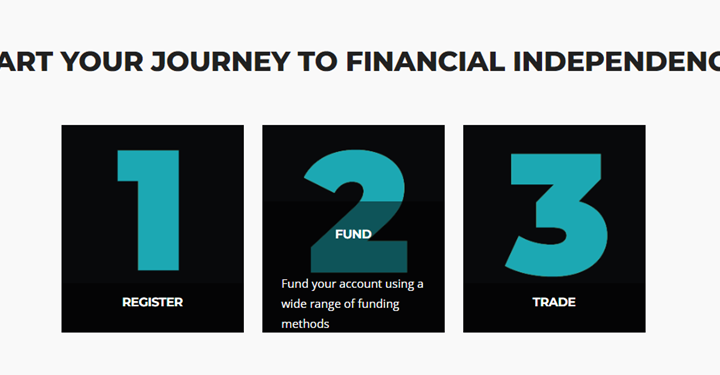 ART YOUR JOURNEY TO FINANCIAL INDEPENDENC

1

REGISTER

2

FUND

Fund your account using a wide range of funding methods

3

TRADE